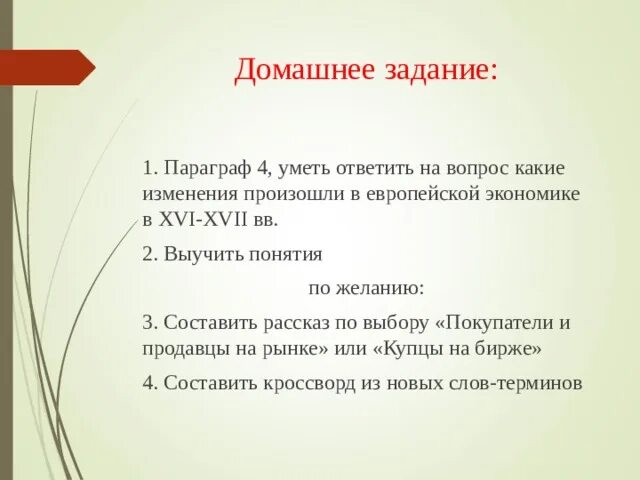 Домашнее задание:

1. Параграф 4, уметь ответить на вопрос какие изменения произошли в европейской экономике в XVI-XVII вв.

2. Выучить понятия

по желанию:

3. Составить рассказ по выбору «Покупатели и продавцы на рынке» или «Купцы на бирже»

4. Составить кроссворд из новых слов-терминов